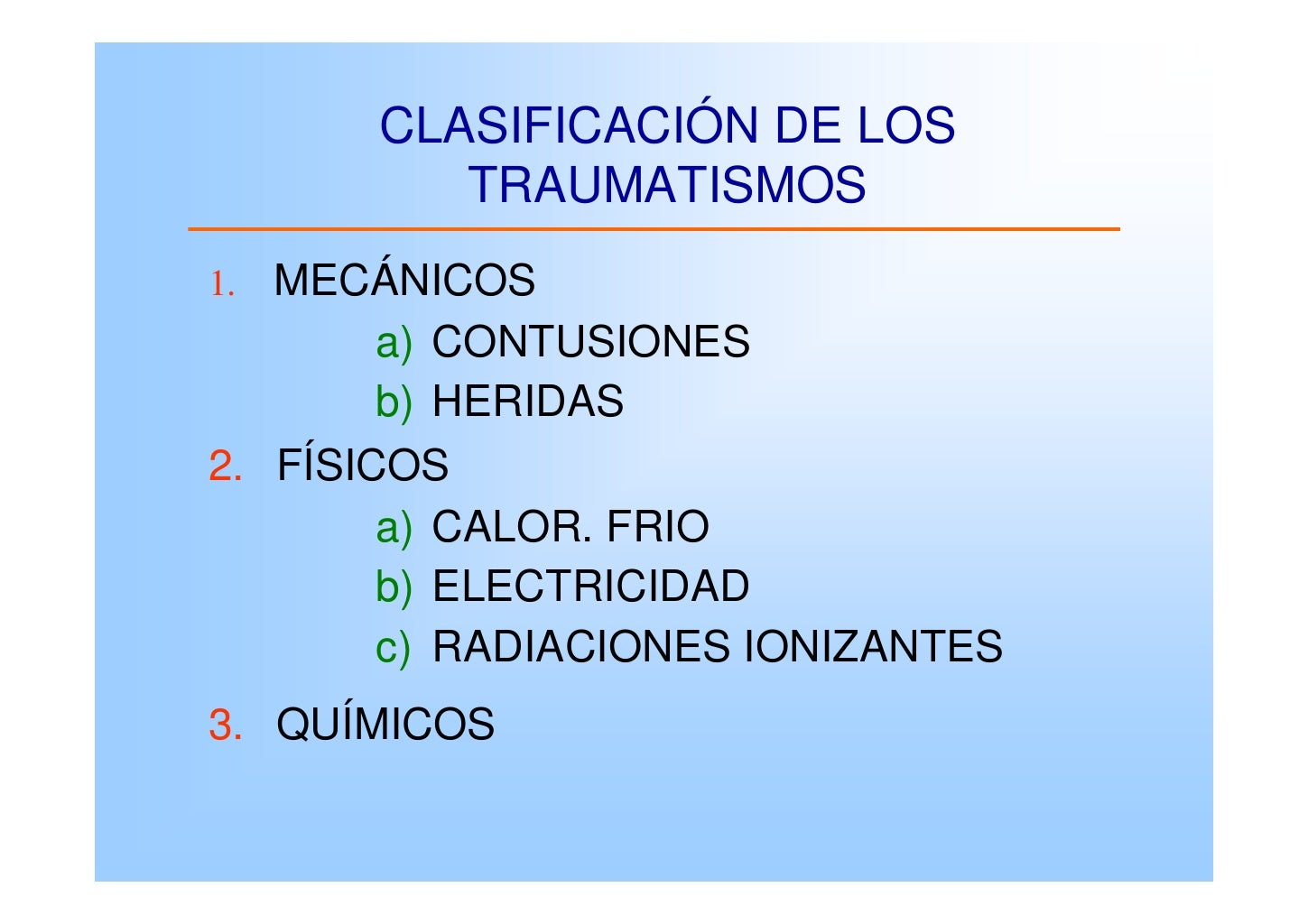 CLASIFICACIÓN DE LOS TRAUMATISMOS

1. MECÁNICOS
a) CONTUSIONES
b) HERIDAS
2. FÍSICOS
a) CALOR. FRIO
b) ELECTRICIDAD
c) RADIACIONES IONIZANTES
3. QUÍMICOS